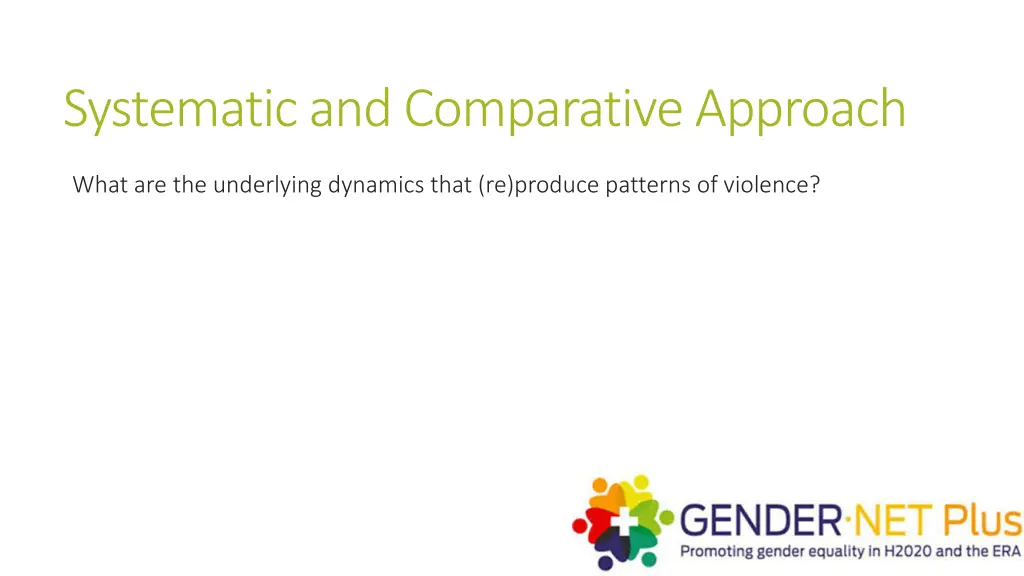 Systematic and Comparative Approach

What are the underlying dynamics that (re)produce patterns of violence?

GENDER·NET Plus
Promoting gender equality in H2020 and the ERA